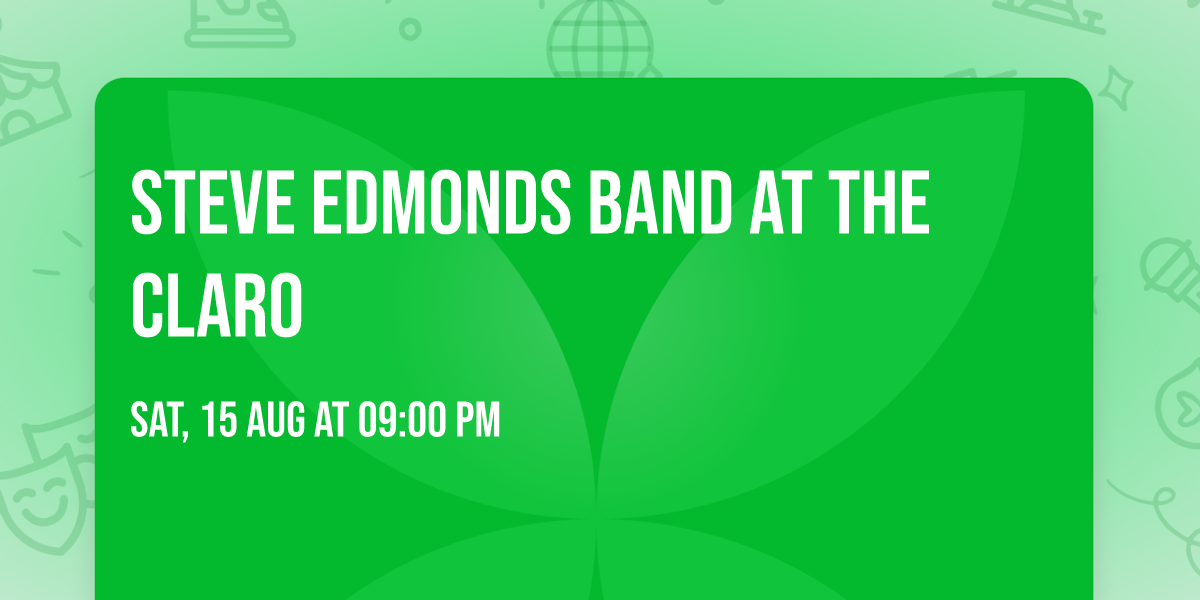 STEVE EDMONDS BAND AT THE CLARO

SAT, 15 AUG AT 09:00 PM